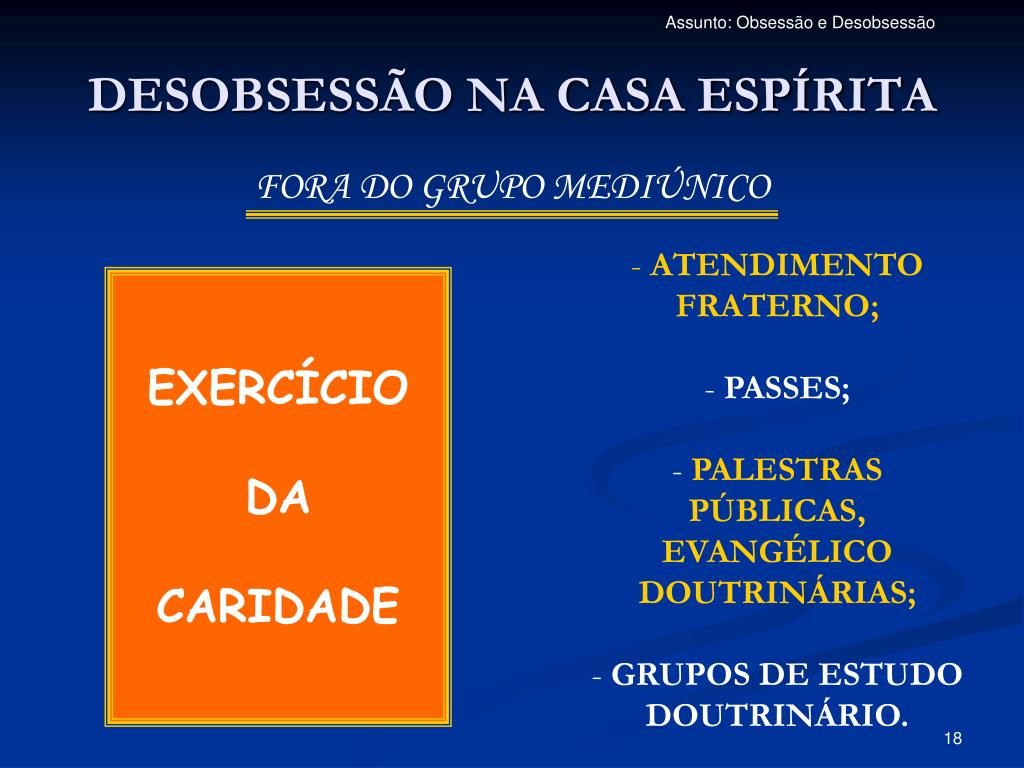 Assunto: Obsessão e Desobsessão

DESOBSESSÃO NA CASA ESPÍRITA

FORA DO GRUPO MEDIÚNICO

EXERCÍCIO

DA

CARIDADE

- ATENDIMENTO FRATERNO;

- PASSES;

- PALESTRAS PÚBLICAS, EVANGÉLICO DOUTRINÁRIAS;

- GRUPOS DE ESTUDO DOUTRINÁRIO.

18